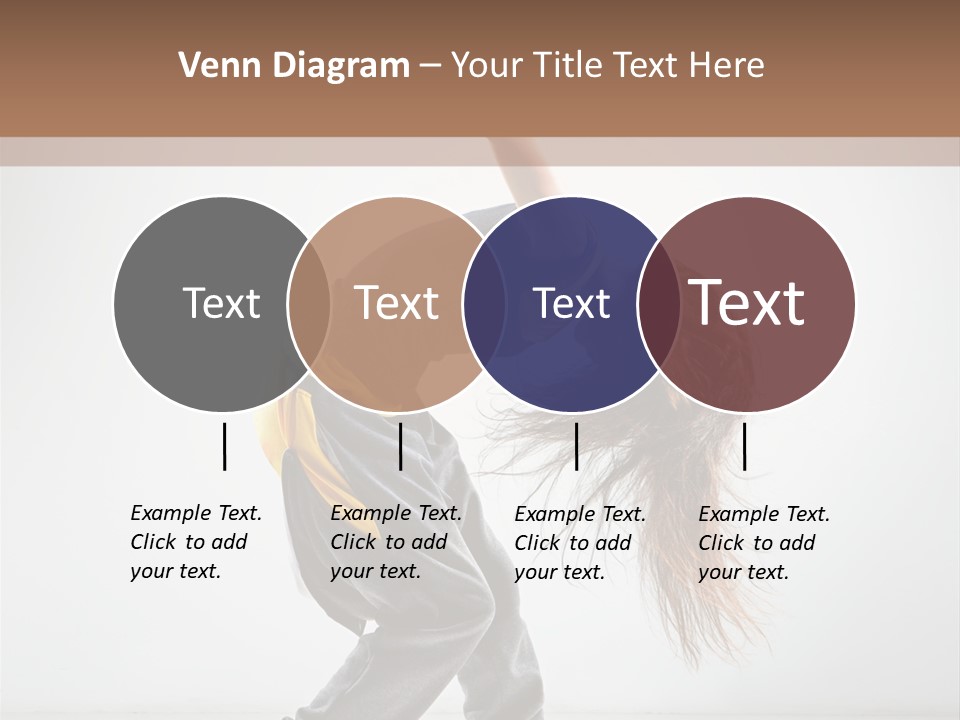 Venn Diagram – Your Title Text Here

Text

Text

Text

Text

Example Text. Click to add your text.

Example Text. Click to add your text.

Example Text. Click to add your text.

Example Text. Click to add your text.